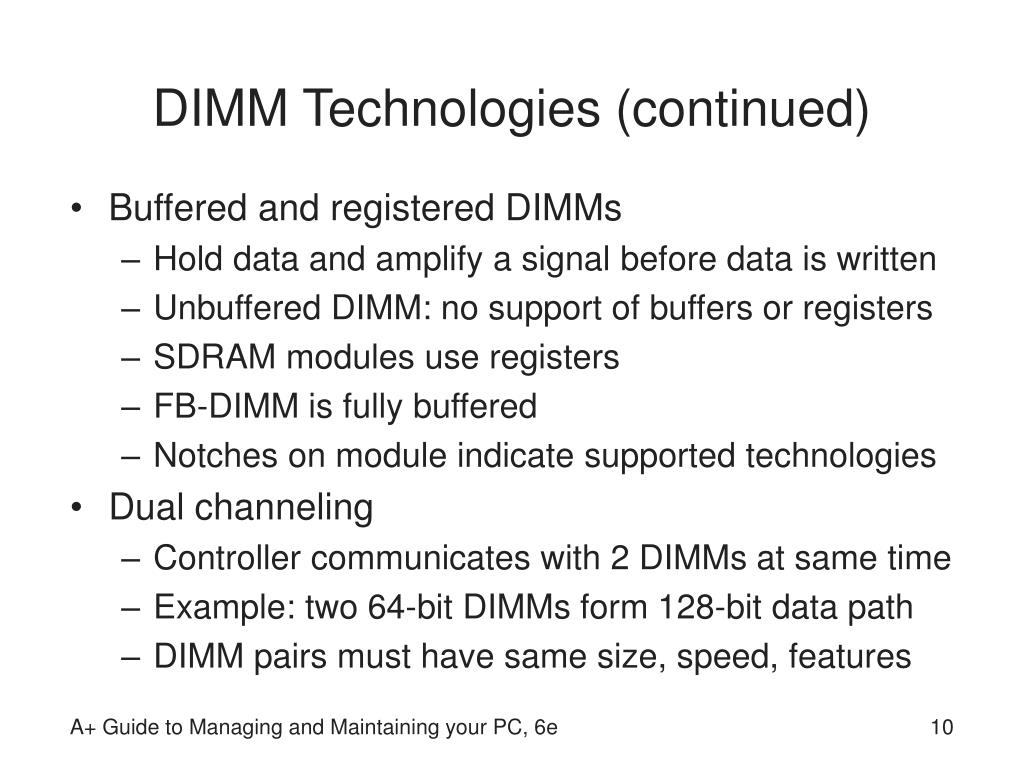 DIMM Technologies (continued)

• Buffered and registered DIMMs
– Hold data and amplify a signal before data is written
– Unbuffered DIMM: no support of buffers or registers
– SDRAM modules use registers
– FB-DIMM is fully buffered
– Notches on module indicate supported technologies
• Dual channeling
– Controller communicates with 2 DIMMs at same time
– Example: two 64-bit DIMMs form 128-bit data path
– DIMM pairs must have same size, speed, features

A+ Guide to Managing and Maintaining your PC, 6e

10